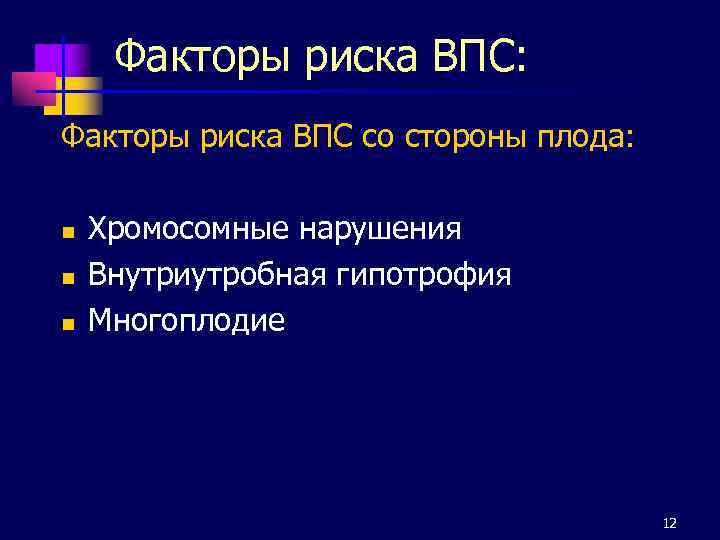 Факторы риска ВПС:

Факторы риска ВПС со стороны плода:

- Хромосомные нарушения
- Внутриутробная гипотрофия
- Многоплодие

12